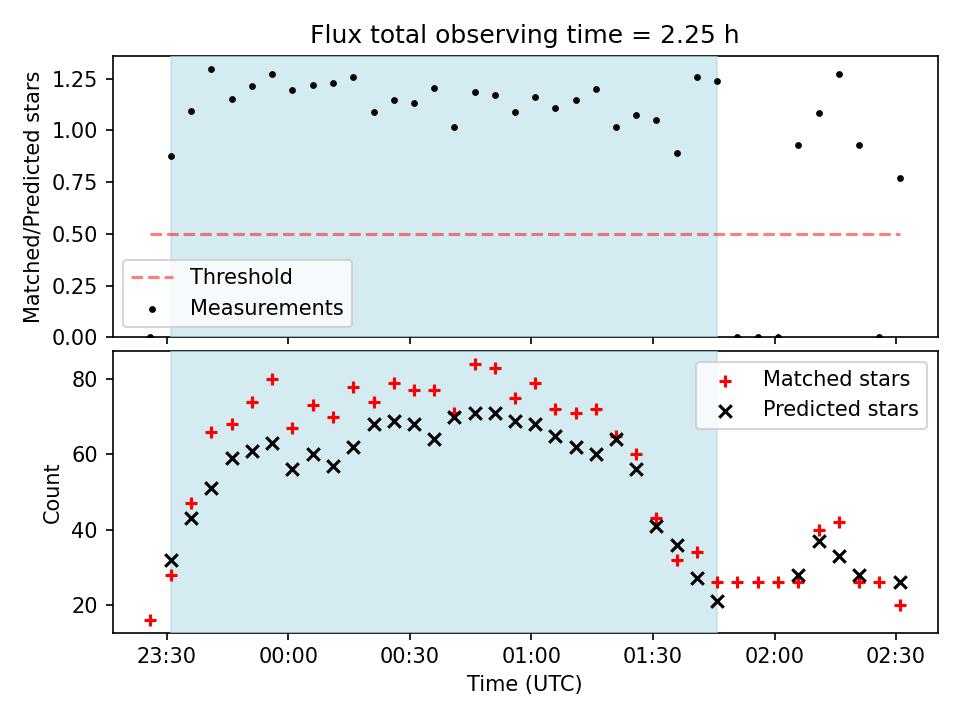 Flux total observing time = 2.25 h

Matched/Predicted stars

1.25
1.00
0.75
0.50
0.25
0.00

Threshold
Measurements

Count

80
60
40
20

Matched stars
Predicted stars

23:30
00:00
00:30
01:00
01:30
02:00
02:30

Time (UTC)